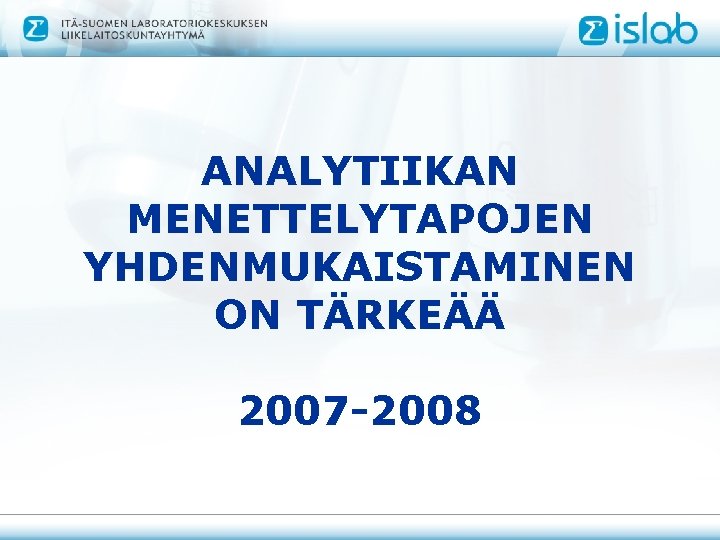 ITÄ-SUOMEN LABORATORIOKESKUKSEN LIIKELAITOSKUNTAYHTYMÄ

islab

ANALYTIIKAN MENETTELYTAPOJEN YHDENMUKAISTAMINEN ON TÄRKEÄÄ

2007-2008